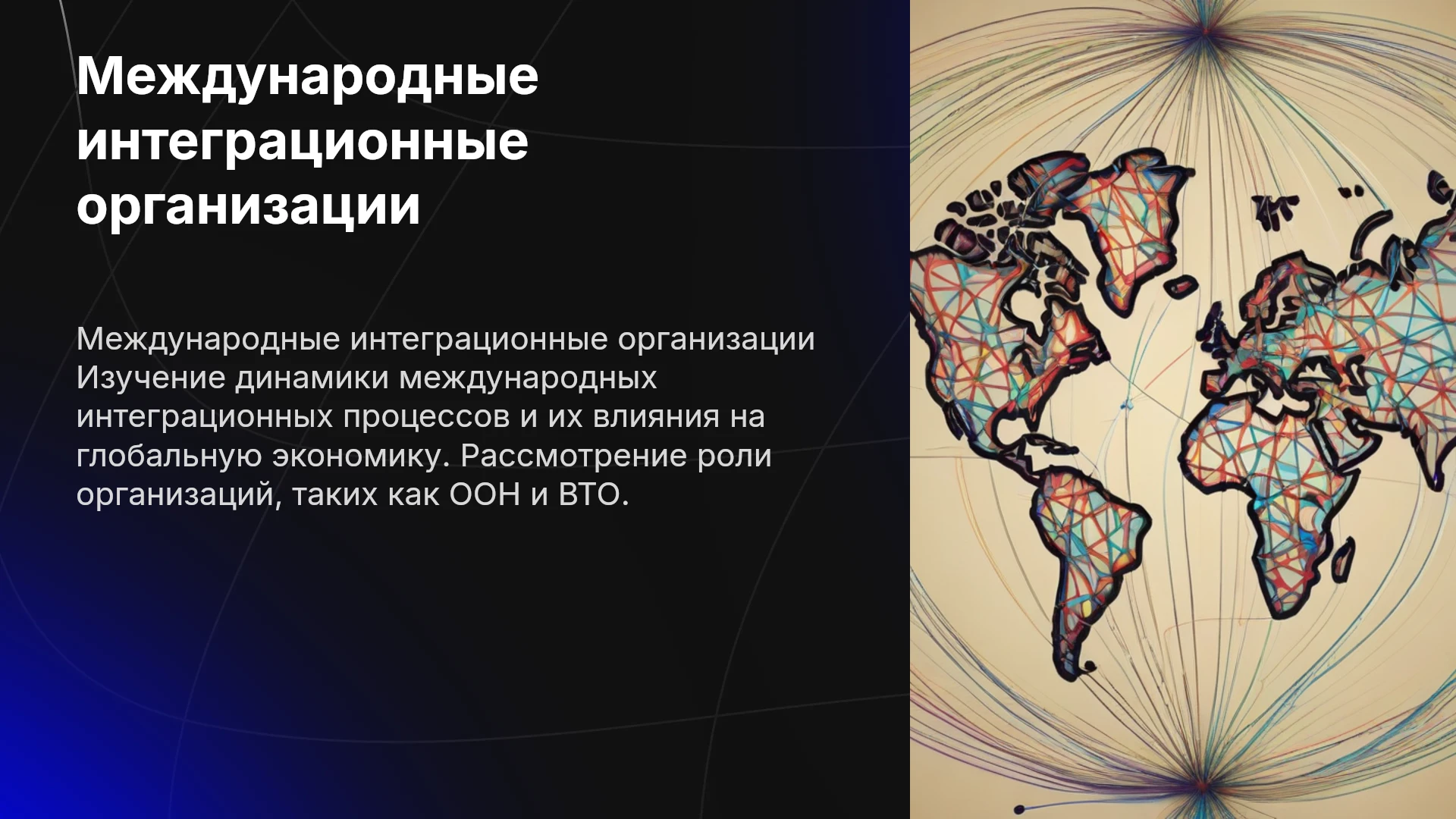 Международные интеграционные организации

Международные интеграционные организации Изучение динамики международных интеграционных процессов и их влияния на глобальную экономику. Рассмотрение роли организаций, таких как ООН и ВТО.